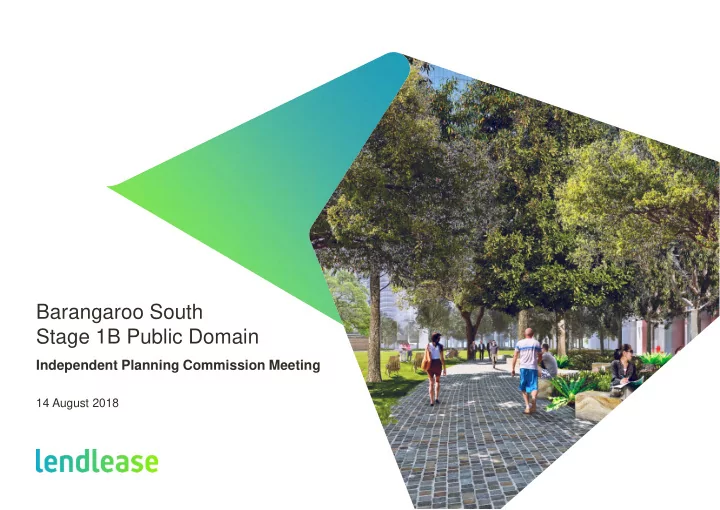 Barangaroo South
Stage 1B Public Domain

Independent Planning Commission Meeting

14 August 2018

lendlease